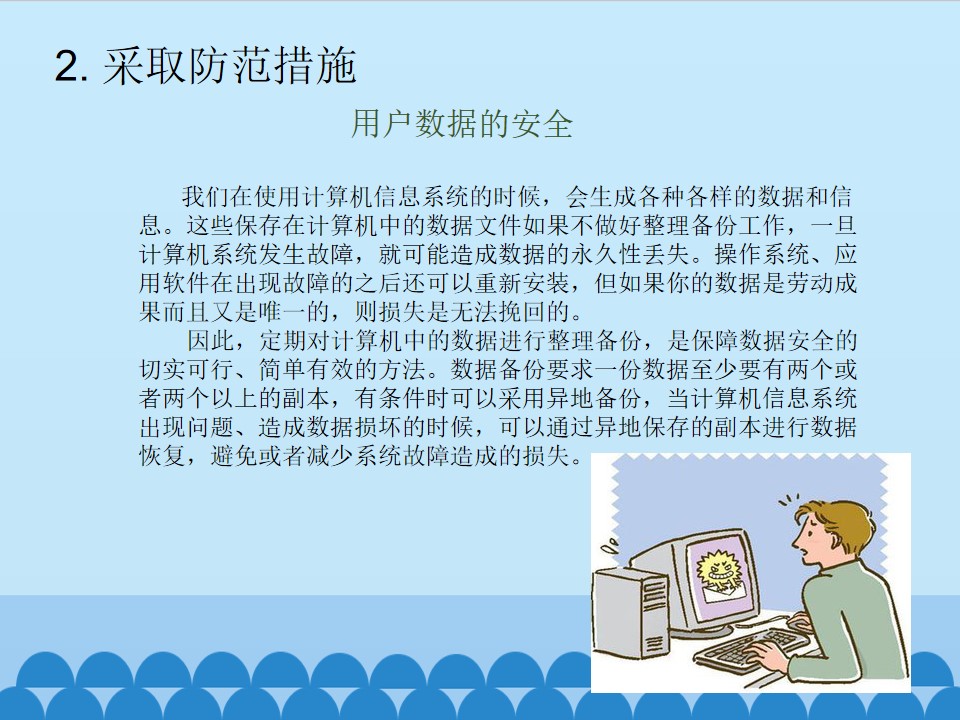 2. 采取防范措施

用户数据的安全

我们在使用计算机信息系统的时候，会生成各种各样的数据和信息。这些保存在计算机中的数据文件如果不做好整理备份工作，一旦计算机系统发生故障，就可能造成数据的永久性丢失。操作系统、应用软件在出现故障的之后还可以重新安装，但如果你的数据是劳动成果而且又是唯一的，则损失是无法挽回的。

因此，定期对计算机中的数据进行整理备份，是保障数据安全的切实可行、简单有效的方法。数据备份要求一份数据至少要有两个或者两个以上的副本，有条件时可以采用异地备份，当计算机信息系统出现问题、造成数据损坏的时候，可以通过异地保存的副本进行数据恢复，避免或者减少系统故障造成的损失。